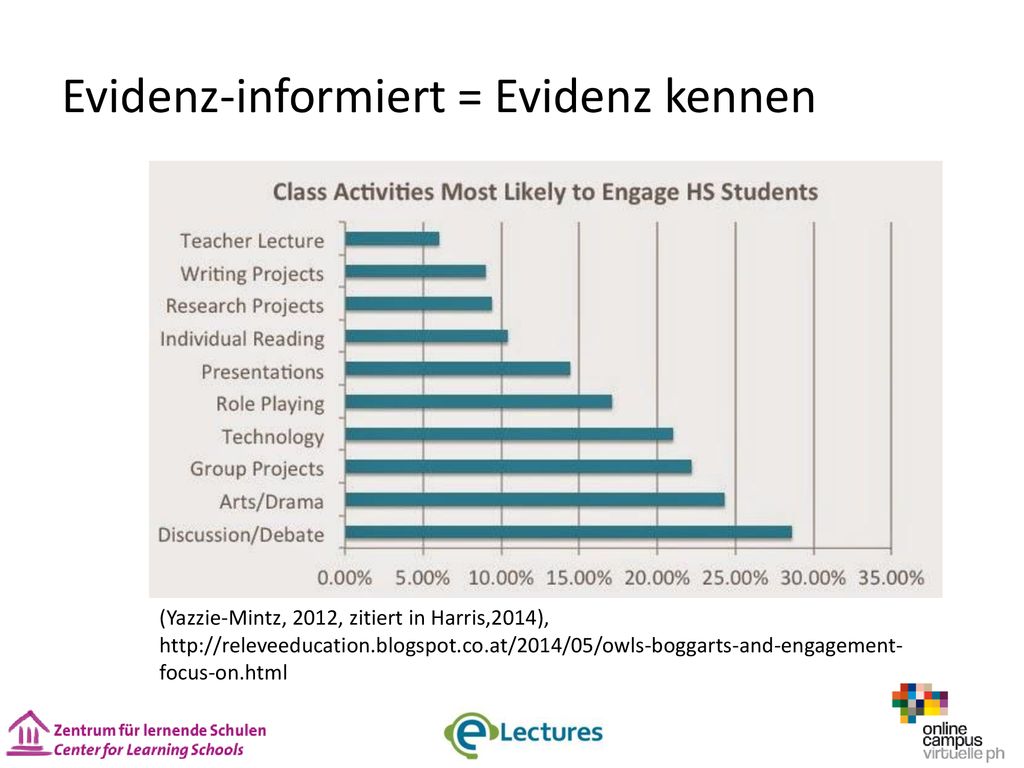 Evidenz-informiert = Evidenz kennen

Class Activities Most Likely to Engage HS Students

Teacher Lecture
Writing Projects
Research Projects
Individual Reading
Presentations
Role Playing
Technology
Group Projects
Arts/Drama
Discussion/Debate

0.00% 5.00% 10.00% 15.00% 20.00% 25.00% 30.00% 35.00%

(Yazzie-Mintz, 2012, zitiert in Harris,2014), http://releveeducation.blogspot.co.at/2014/05/owls-boggarts-and-engagement-focus-on.html

Zentrum für lernende Schulen
Center for Learning Schools

eLectures

online campus
virtuelle ph